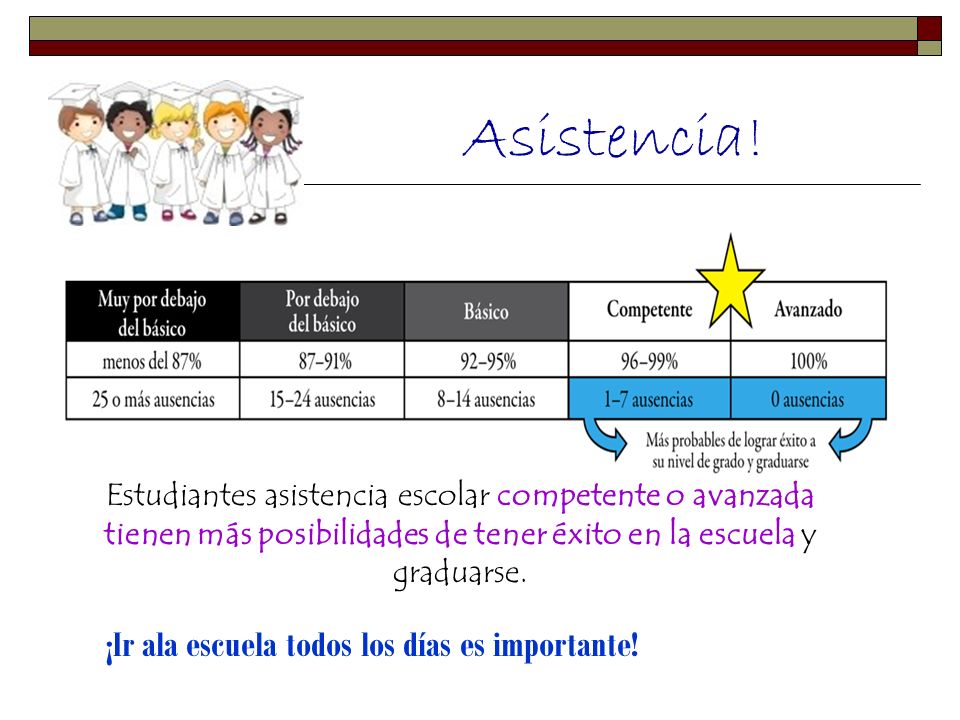 Asistencia!

| Muy por debajo del básico | Por debajo del básico | Básico | Competente | Avanzado |
|---|---|---|---|---|
| menos del 87% | 87-91% | 92-95% | 96-99% | 100% |
| 25 o más ausencias | 15-24 ausencias | 8-14 ausencias | 1-7 ausencias | 0 ausencias |

Más probables de lograr éxito a su nivel de grado y graduarse

Estudiantes asistencia escolar competente o avanzada tienen más posibilidades de tener éxito en la escuela y graduarse.

¡Ir ala escuela todos los días es importante!